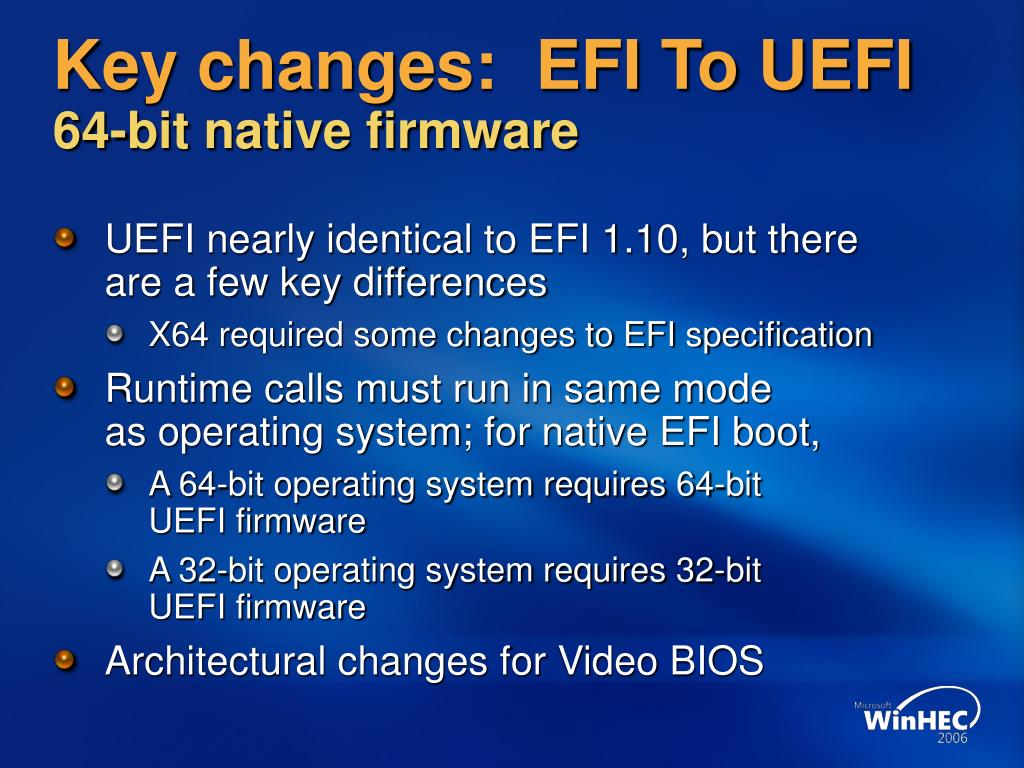 Key changes: EFI To UEFI
64-bit native firmware

UEFI nearly identical to EFI 1.10, but there are a few key differences

X64 required some changes to EFI specification

Runtime calls must run in same mode as operating system; for native EFI boot,

A 64-bit operating system requires 64-bit UEFI firmware

A 32-bit operating system requires 32-bit UEFI firmware

Architectural changes for Video BIOS

Microsoft
WinHEC
2006